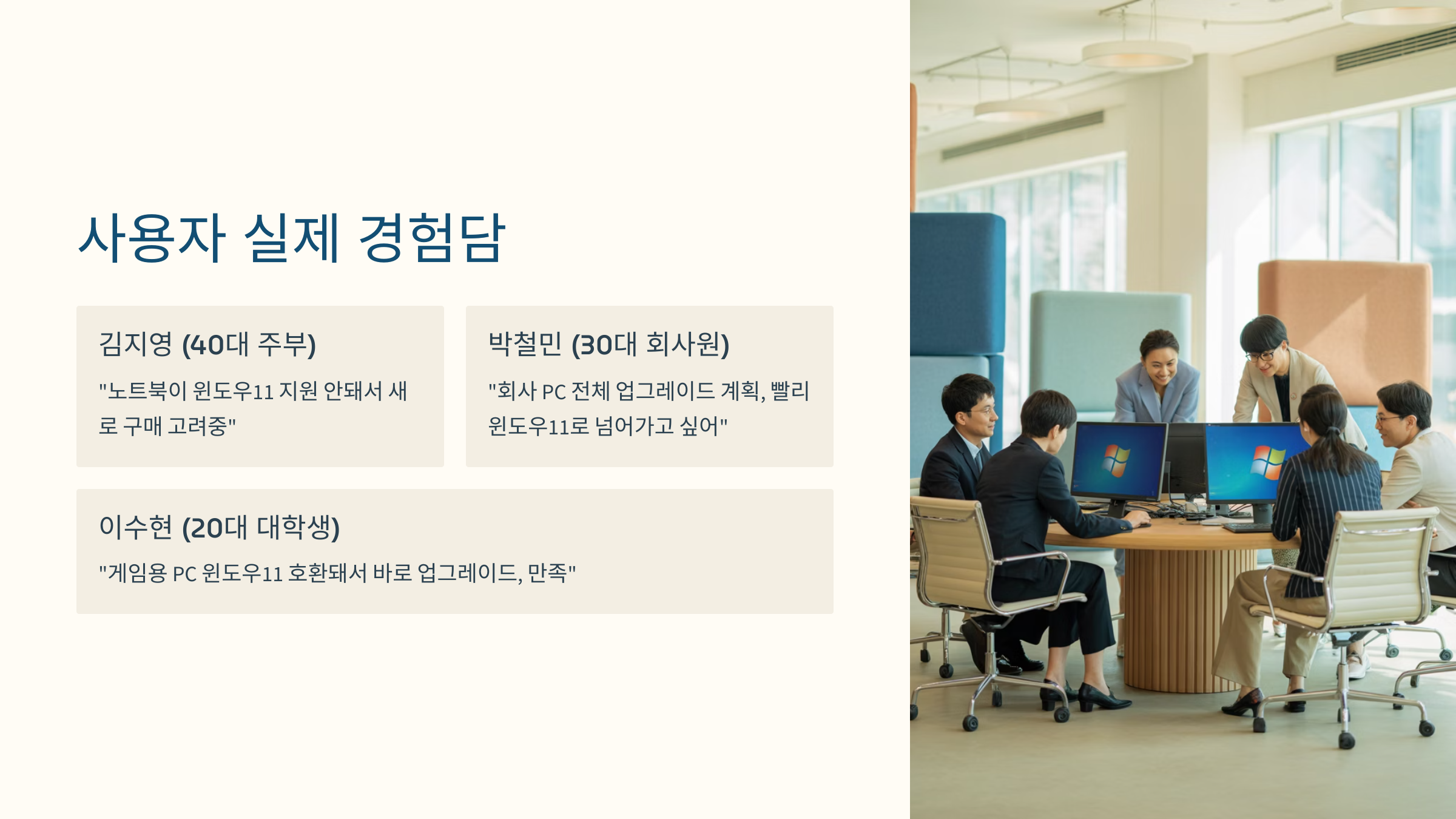 사용자 실제 경험담

김지영 (40대 주부)

"노트북이 윈도우11 지원 안돼서 새로 구매 고려중"

박철민 (30대 회사원)

"회사 PC 전체 업그레이드 계획, 빨리 윈도우11로 넘어가고 싶어"

이수현 (20대 대학생)

"게임용 PC 윈도우11 호환돼서 바로 업그레이드, 만족"